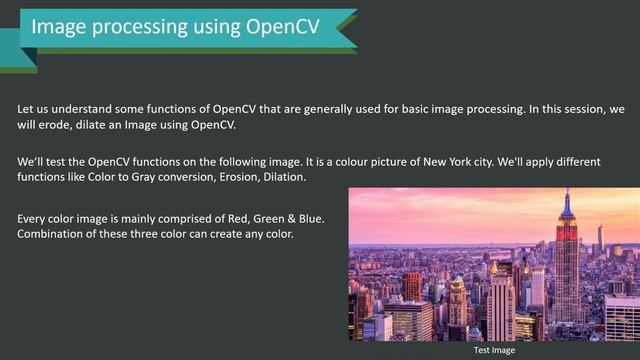 Image processing using OpenCV

Let us understand some functions of OpenCV that are generally used for basic image processing. In this session, we will erode, dilate an Image using OpenCV.

We'll test the OpenCV functions on the following image. It is a colour picture of New York city. We'll apply different functions like Color to Gray conversion, Erosion, Dilation.

Every color image is mainly comprised of Red, Green & Blue. Combination of these three color can create any color.

Test Image